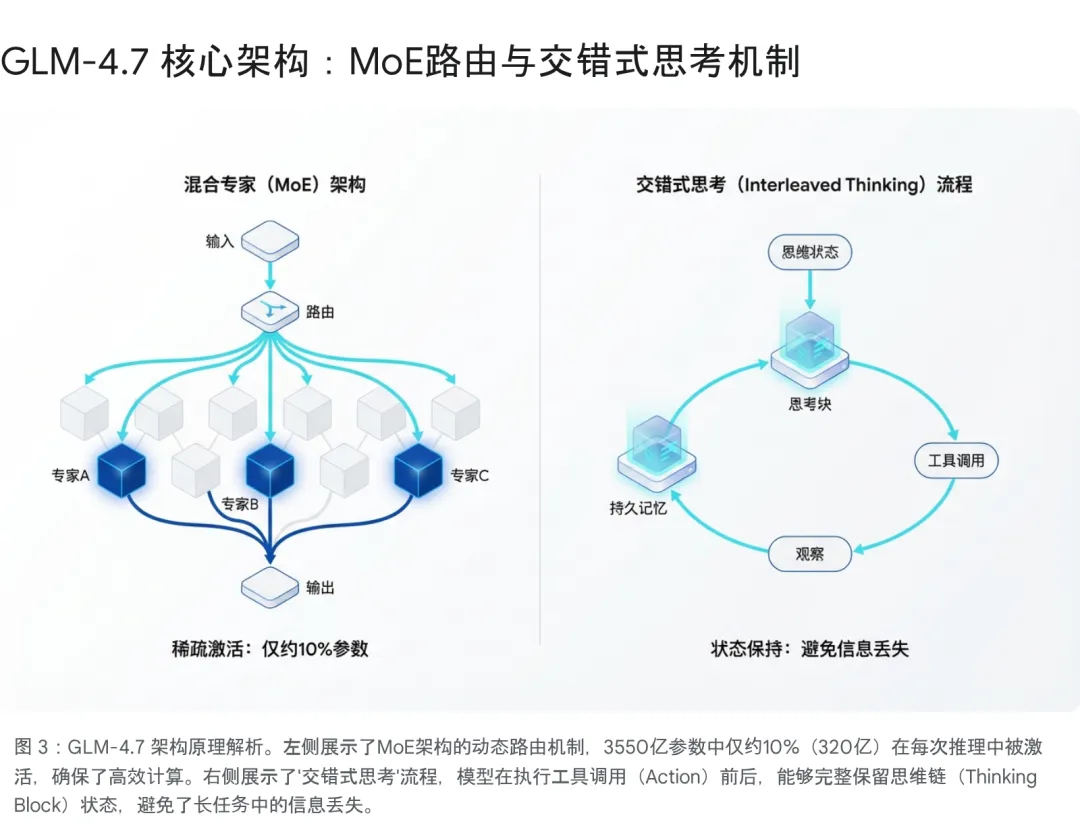 GLM-4.7 核心架构：MoE路由与交错式思考机制

混合专家（MoE）架构

输入

路由

专家A

专家B

专家C

输出

稀疏激活：仅约10%参数

交错式思考（Interleaved Thinking）流程

思维状态

思考块

工具调用

观察

持久记忆

状态保持：避免信息丢失

图 3：GLM-4.7 架构原理解析。左侧展示了MoE架构的动态路由机制，3550亿参数中仅约10%（320亿）在每次推理中被激活，确保了高效计算。右侧展示了'交错式思考'流程，模型在执行工具调用（Action）前后，能够完整保留思维链（Thinking Block）状态，避免了长任务中的信息丢失。